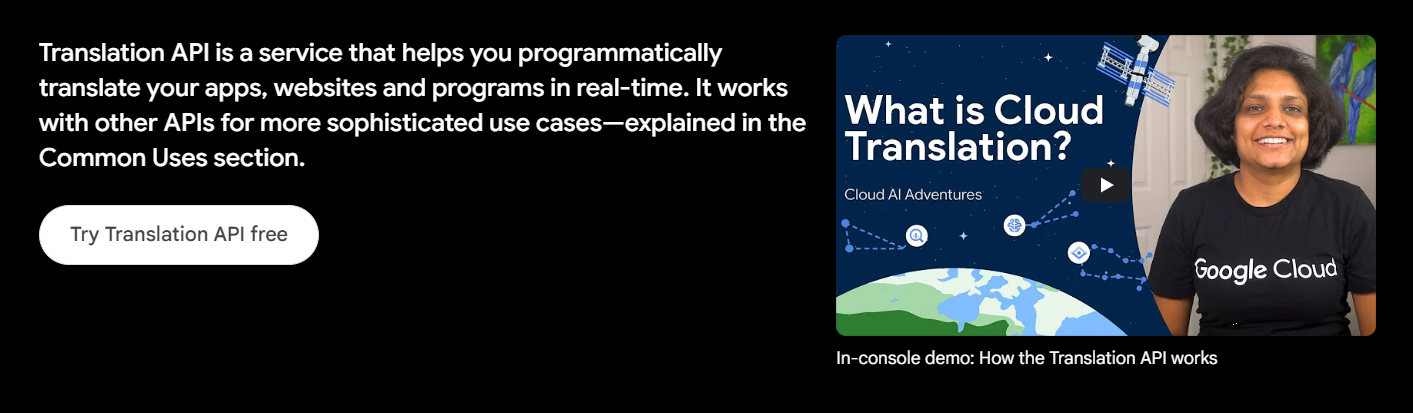 Translation API is a service that helps you programmatically translate your apps, websites and programs in real-time. It works with other APIs for more sophisticated use cases—explained in the Common Uses section.

Try Translation API free

What is Cloud Translation?

Cloud AI Adventures

Google Cloud

In-console demo: How the Translation API works